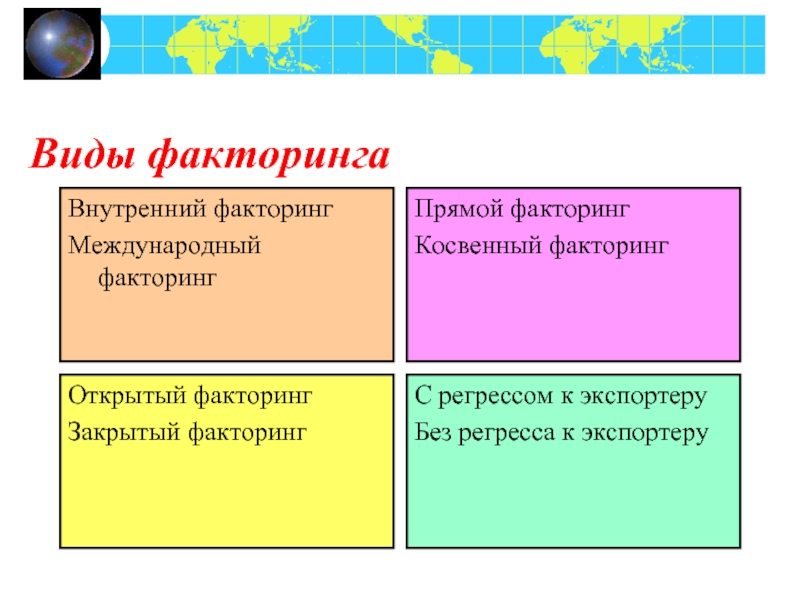 Виды факторинга

Внутренний факторинг
Международный факторинг

Прямой факторинг
Косвенный факторинг

Открытый факторинг
Закрытый факторинг

С регрессом к экспортеру
Без регресса к экспортеру